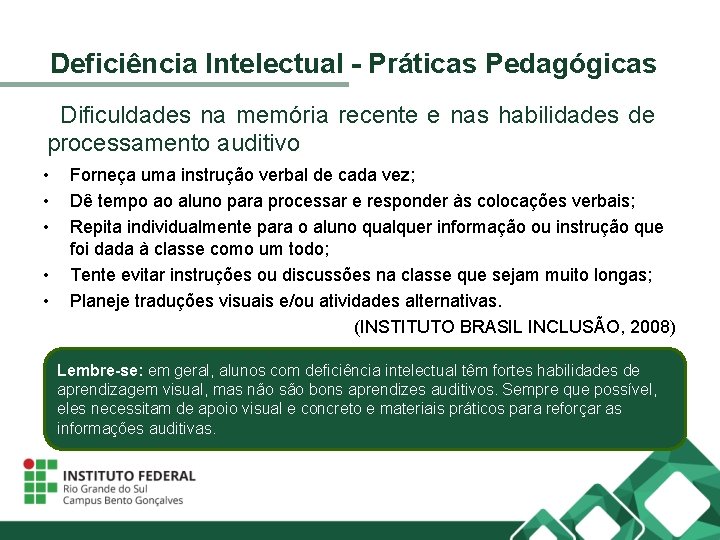 Deficiência Intelectual - Práticas Pedagógicas

Dificuldades na memória recente e nas habilidades de processamento auditivo

• Forneça uma instrução verbal de cada vez;
• Dê tempo ao aluno para processar e responder às colocações verbais;
• Repita individualmente para o aluno qualquer informação ou instrução que foi dada à classe como um todo;
• Tente evitar instruções ou discussões na classe que sejam muito longas;
• Planeje traduções visuais e/ou atividades alternativas.

(INSTITUTO BRASIL INCLUSÃO, 2008)

Lembre-se: em geral, alunos com deficiência intelectual têm fortes habilidades de aprendizagem visual, mas não são bons aprendizes auditivos. Sempre que possível, eles necessitam de apoio visual e concreto e materiais práticos para reforçar as informações auditivas.

INSTITUTO FEDERAL
Rio Grande do Sul
Campus Bento Gonçalves